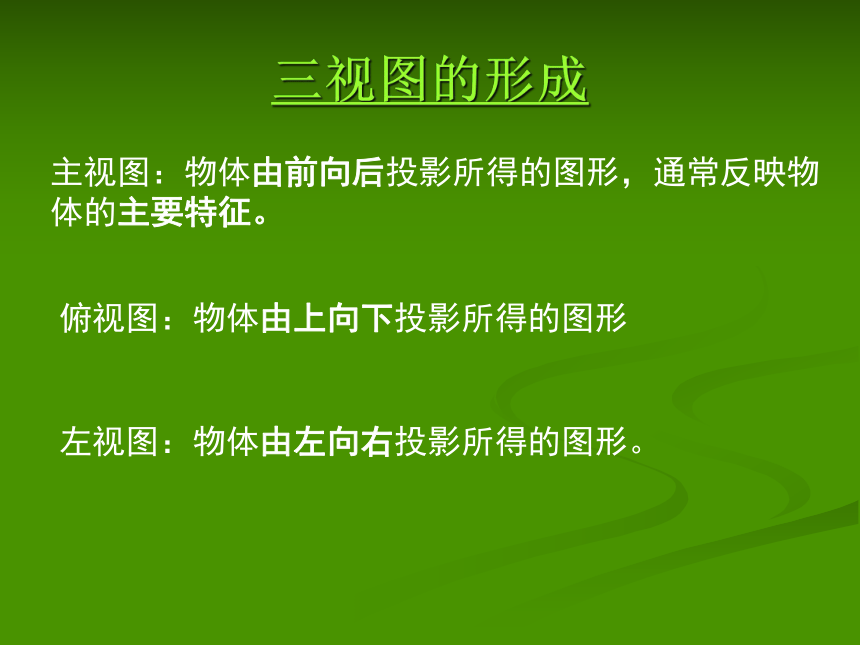 三视图的形成

主视图：物体由前向后投影所得的图形，通常反映物体的主要特征。

俯视图：物体由上向下投影所得的图形

左视图：物体由左向右投影所得的图形。